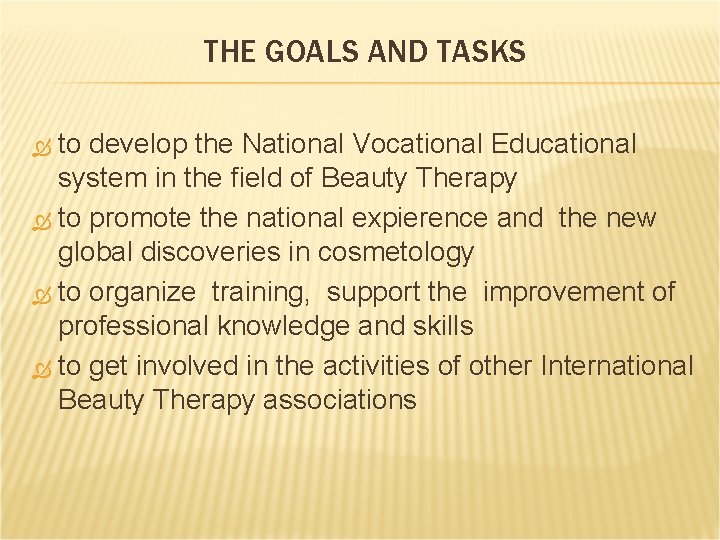 THE GOALS AND TASKS

to develop the National Vocational Educational system in the field of Beauty Therapy

to promote the national expierence and the new global discoveries in cosmetology

to organize training, support the improvement of professional knowledge and skills

to get involved in the activities of other International Beauty Therapy associations